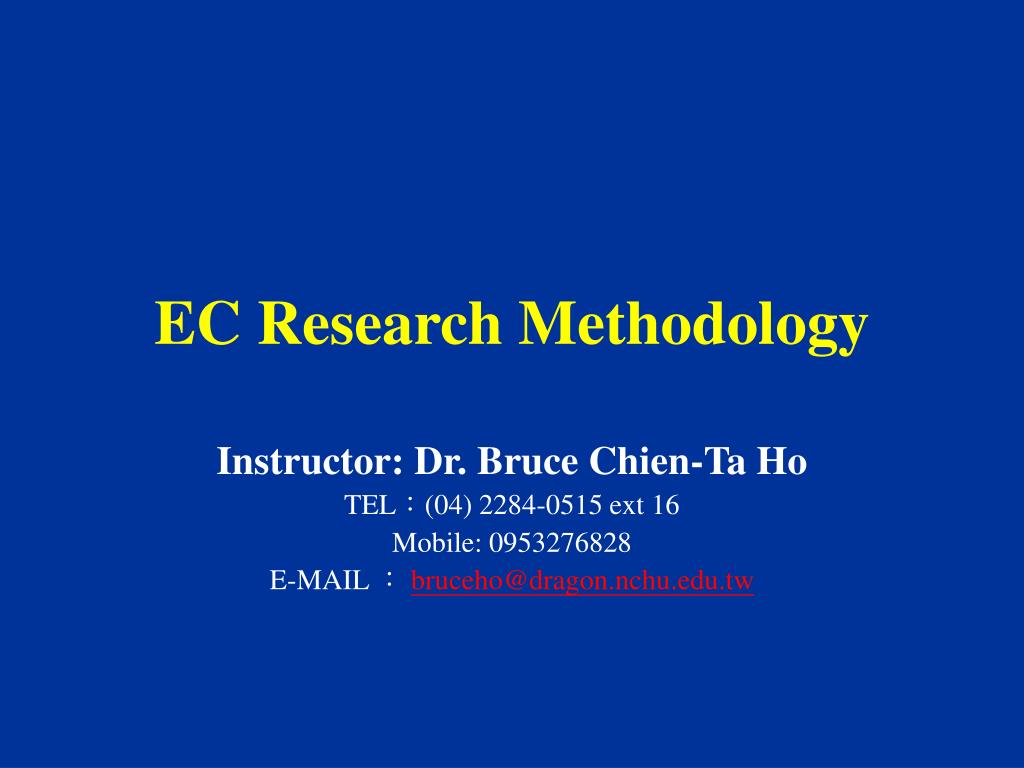 EC Research Methodology

Instructor: Dr. Bruce Chien-Ta Ho
TEL：(04) 2284-0515 ext 16
Mobile: 0953276828
E-MAIL ： bruceho@dragon.nchu.edu.tw